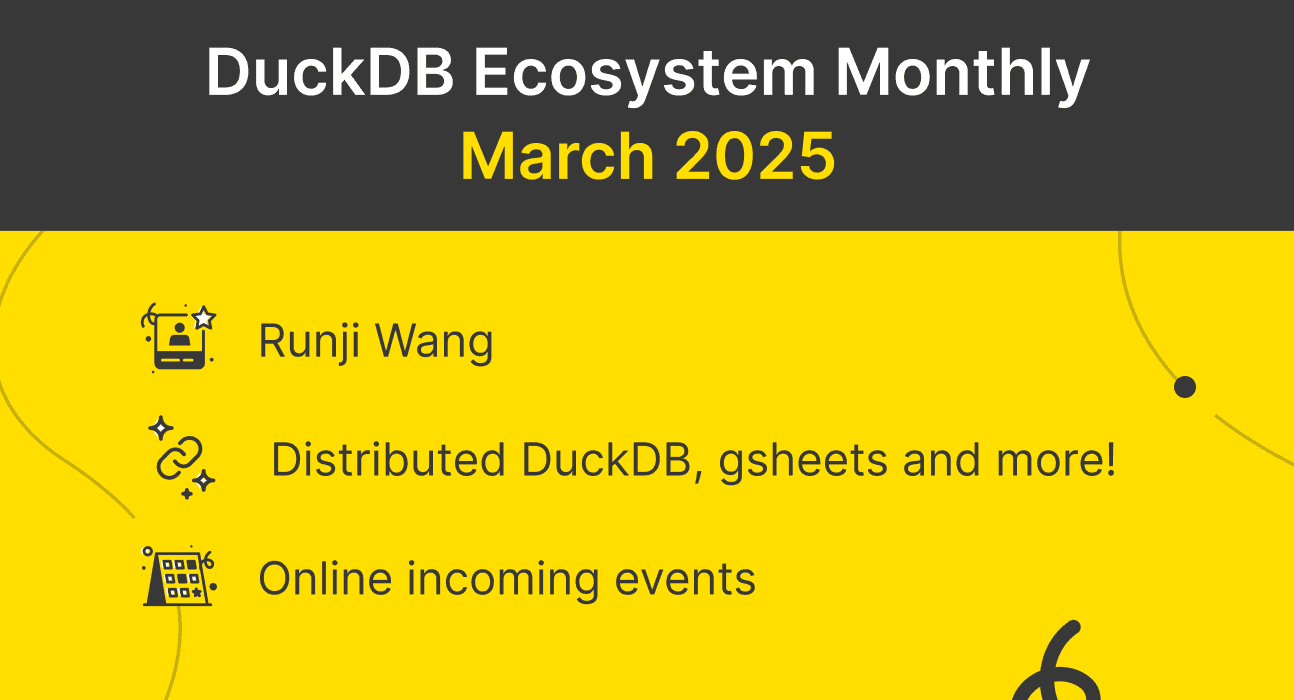 DuckDB Ecosystem Monthly
March 2025

Runji Wang

Distributed DuckDB, gsheets and more!

Online incoming events